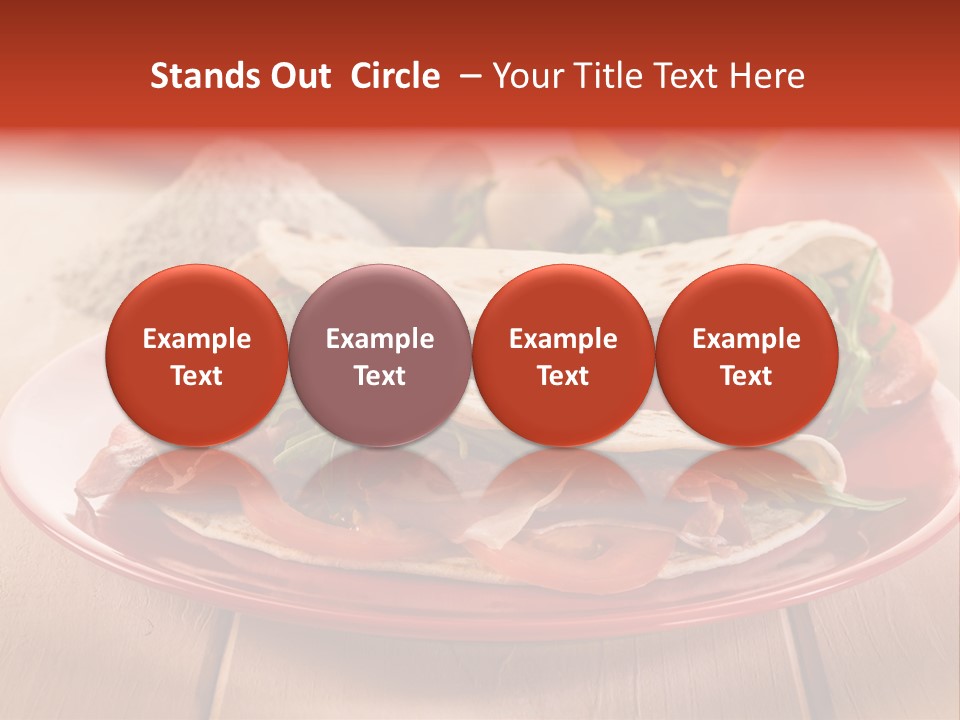 Stands Out Circle – Your Title Text Here

Example Text

Example Text

Example Text

Example Text